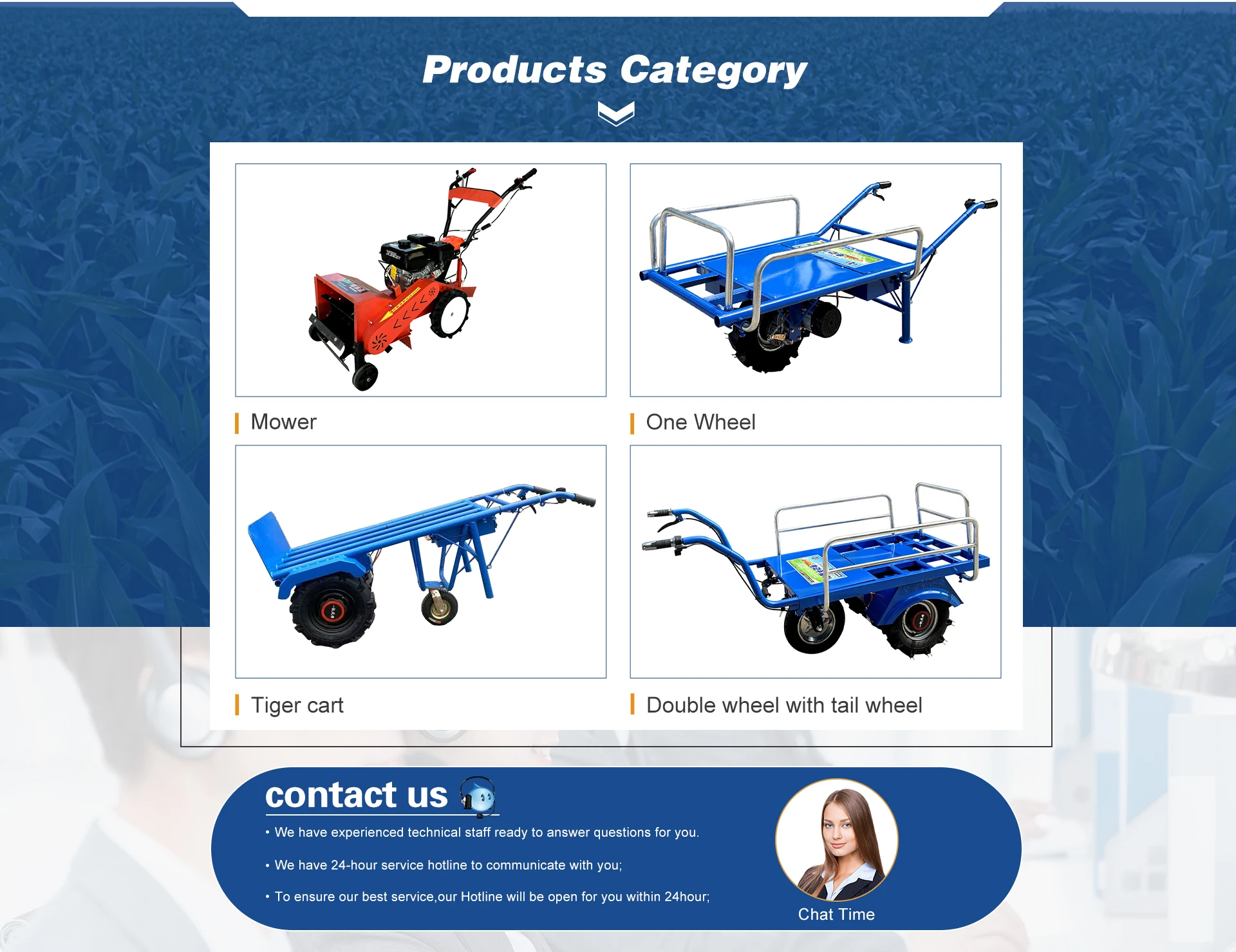 Products Category

Mower

One Wheel

Tiger cart

Double wheel with tail wheel

contact us

• We have experienced technical staff ready to answer questions for you.

• We have 24-hour service hotline to communicate with you;

• To ensure our best service,our Hotline will be open for you within 24hour;

Chat Time